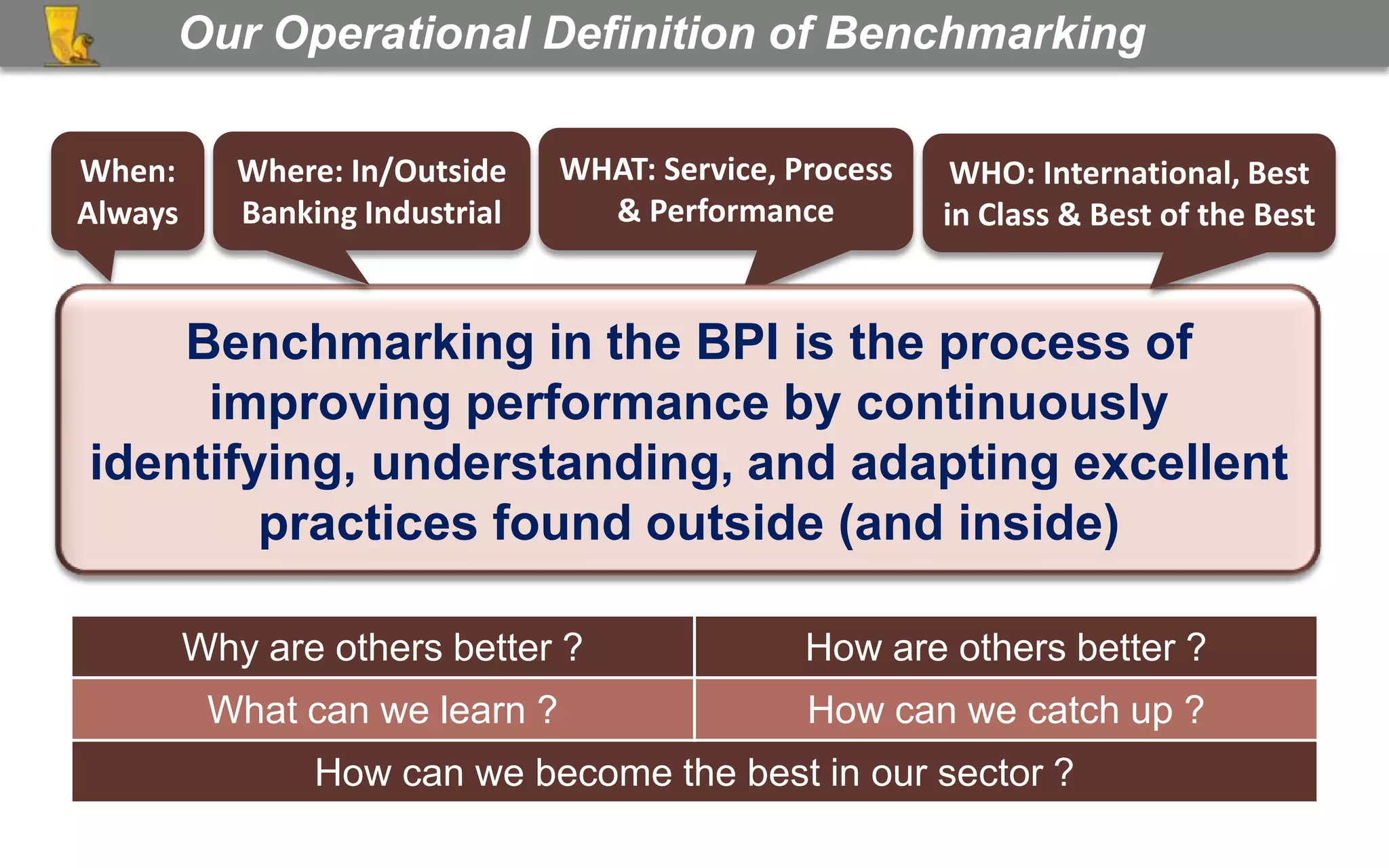 Our Operational Definition of Benchmarking

When: Always

Where: In/Outside Banking Industrial

WHAT: Service, Process & Performance

WHO: International, Best in Class & Best of the Best

Benchmarking in the BPI is the process of improving performance by continuously identifying, understanding, and adapting excellent practices found outside (and inside)

| Why are others better ? | How are others better ? |
|---|---|
| What can we learn ? | How can we catch up ? |

How can we become the best in our sector ?